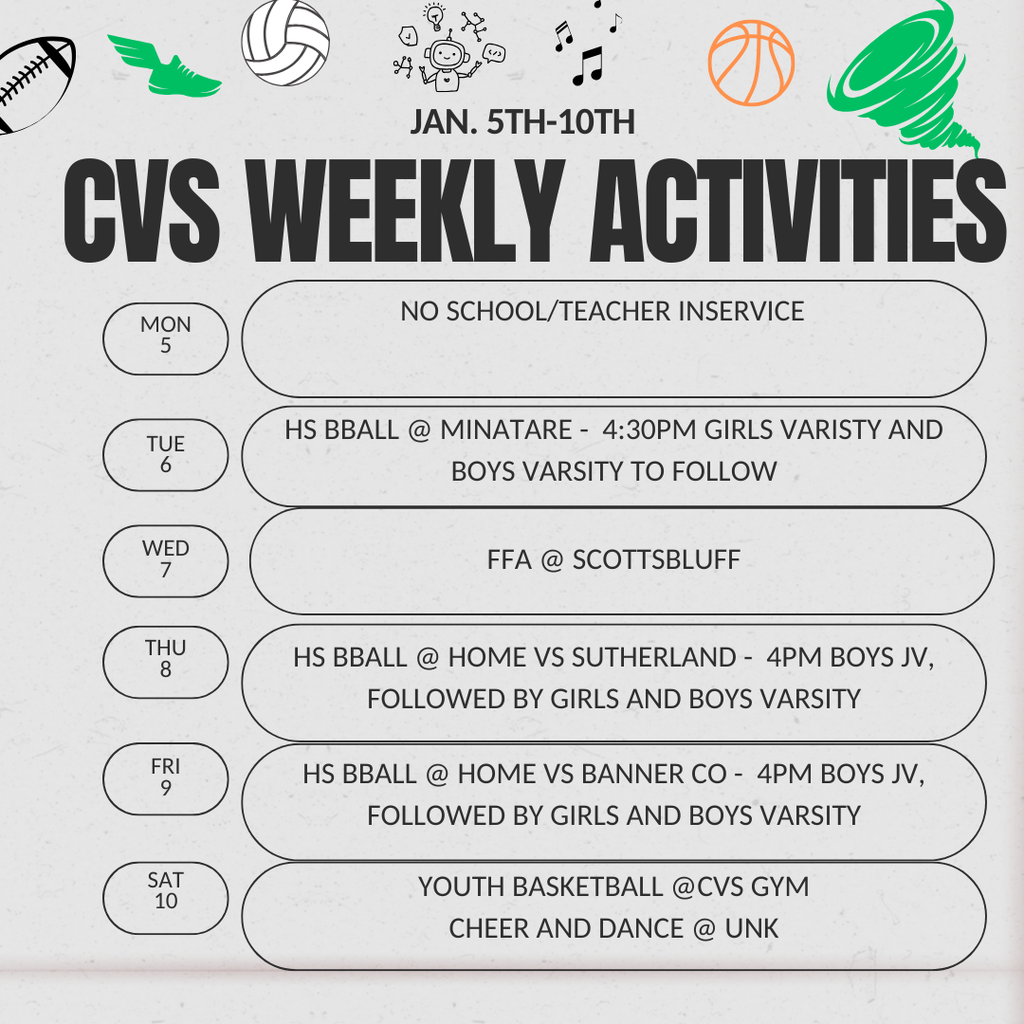 JAN. 5TH-10TH

CVS WEEKLY ACTIVITIES

MON 5

NO SCHOOL/TEACHER INSERVICE

TUE 6

HS BBALL @ MINATARE - 4:30PM GIRLS VARISTY AND BOYS VARSITY TO FOLLOW

WED 7

FFA @ SCOTTSBLUFF

THU 8

HS BBALL @ HOME VS SUTHERLAND - 4PM BOYS JV, FOLLOWED BY GIRLS AND BOYS VARSITY

FRI 9

HS BBALL @ HOME VS BANNER CO - 4PM BOYS JV, FOLLOWED BY GIRLS AND BOYS VARSITY

SAT 10

YOUTH BASKETBALL @CVS GYM
CHEER AND DANCE @ UNK